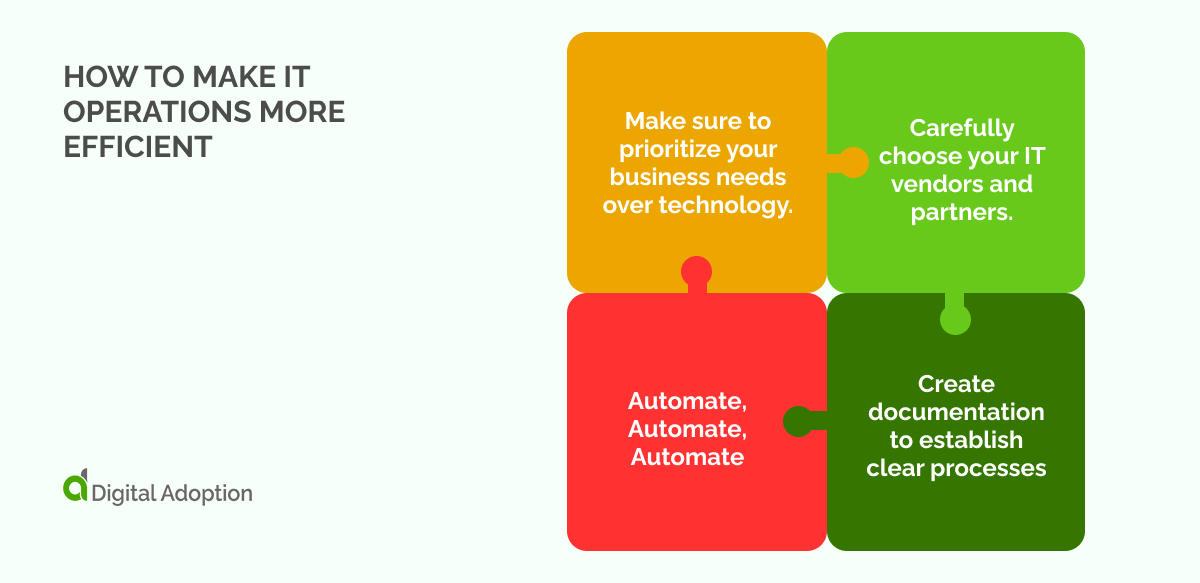 HOW TO MAKE IT OPERATIONS MORE EFFICIENT

Make sure to prioritize your business needs over technology.

Carefully choose your IT vendors and partners.

Automate, Automate, Automate

Create documentation to establish clear processes

Digital Adoption